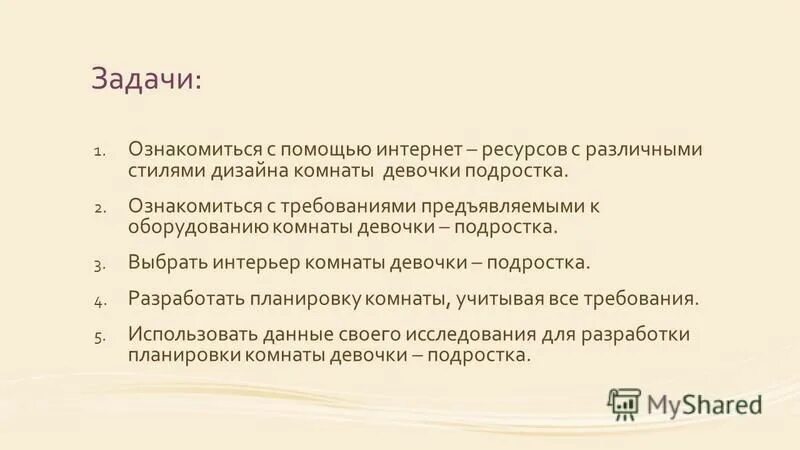 Задачи:

1. Ознакомиться с помощью интернет – ресурсов с различными стилями дизайна комнаты девочки подростка.

2. Ознакомиться с требованиями предъявляемыми к оборудованию комнаты девочки – подростка.

3. Выбрать интерьер комнаты девочки – подростка.

4. Разработать планировку комнаты, учитывая все требования.

5. Использовать данные своего исследования для разработки планировки комнаты девочки – подростка.

MyShared